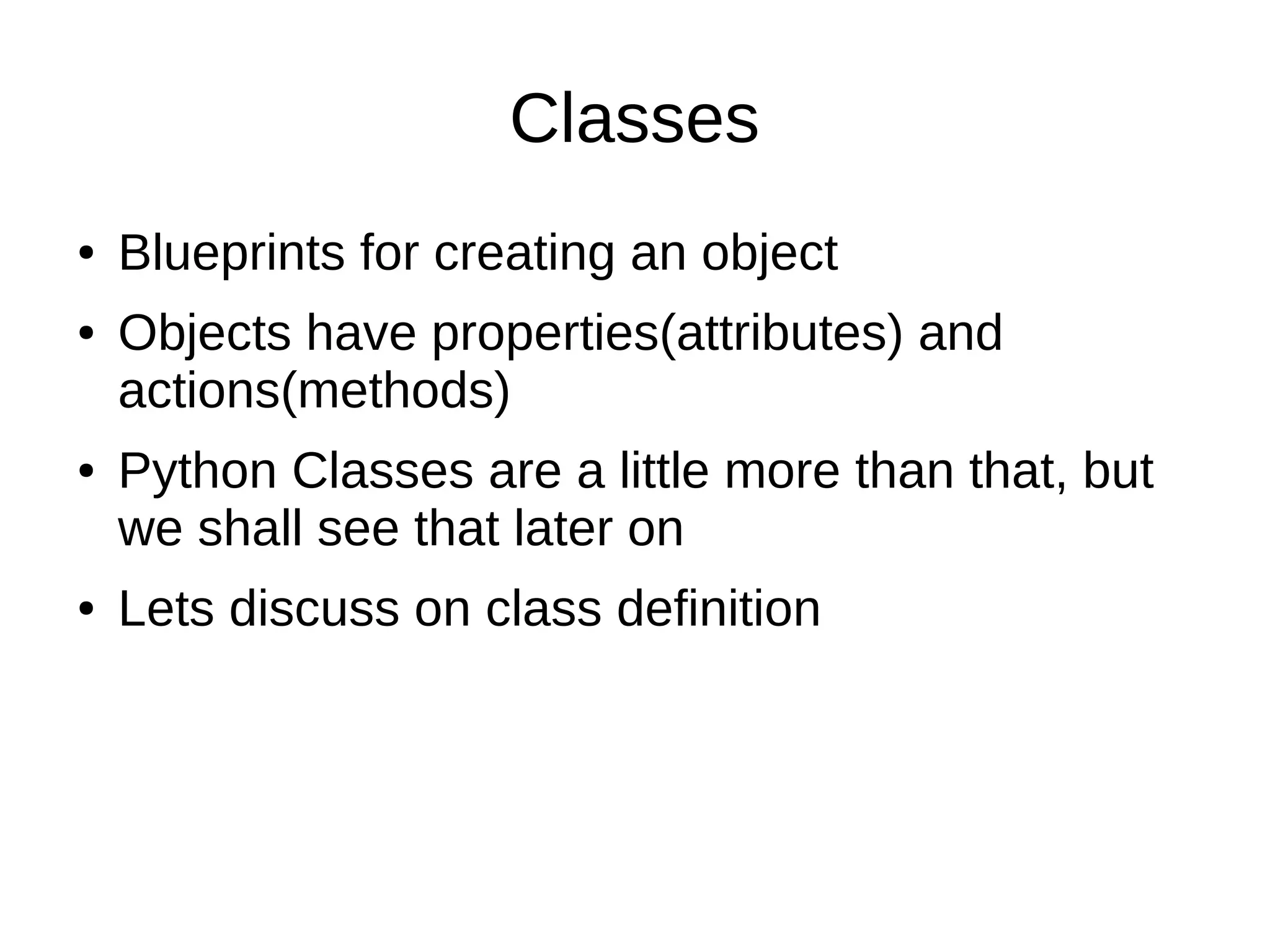 Classes

• Blueprints for creating an object
• Objects have properties(attributes) and actions(methods)
• Python Classes are a little more than that, but we shall see that later on
• Lets discuss on class definition